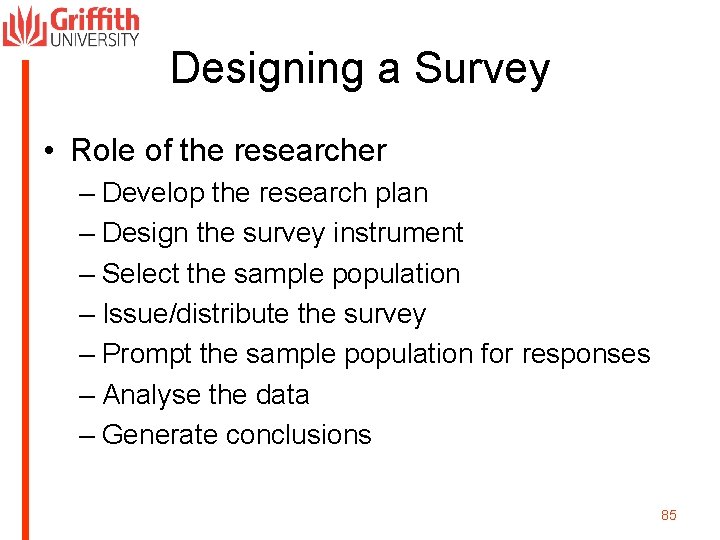 Griffith UNIVERSITY

Designing a Survey

• Role of the researcher
– Develop the research plan
– Design the survey instrument
– Select the sample population
– Issue/distribute the survey
– Prompt the sample population for responses
– Analyse the data
– Generate conclusions

85